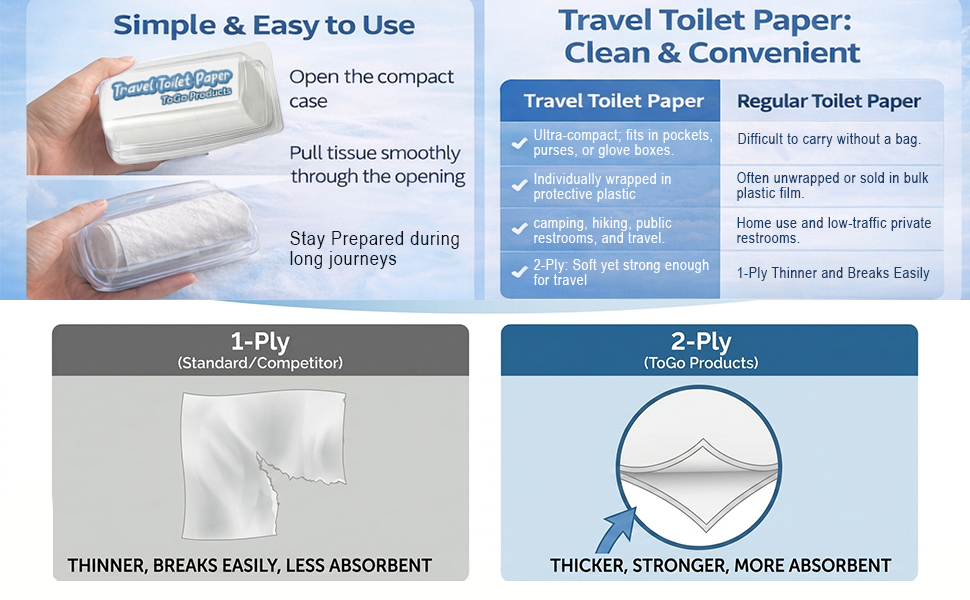 Simple & Easy to Use

Travel Toilet Paper
ToGo Products

Open the compact case

Pull tissue smoothly through the opening

Stay Prepared during long journeys

Travel Toilet Paper: Clean & Convenient

| Travel Toilet Paper | Regular Toilet Paper |
|---|---|
| Ultra-compact; fits in pockets, purses, or glove boxes. | Difficult to carry without a bag. |
| Individually wrapped in protective plastic | Often unwrapped or sold in bulk plastic film. |
| camping, hiking, public restrooms, and travel. | Home use and low-traffic private restrooms. |
| 2-Ply: Soft yet strong enough for travel | 1-Ply Thinner and Breaks Easily |

1-Ply
(Standard/Competitor)

THINNER, BREAKS EASILY, LESS ABSORBENT

2-Ply
(ToGo Products)

THICKER, STRONGER, MORE ABSORBENT